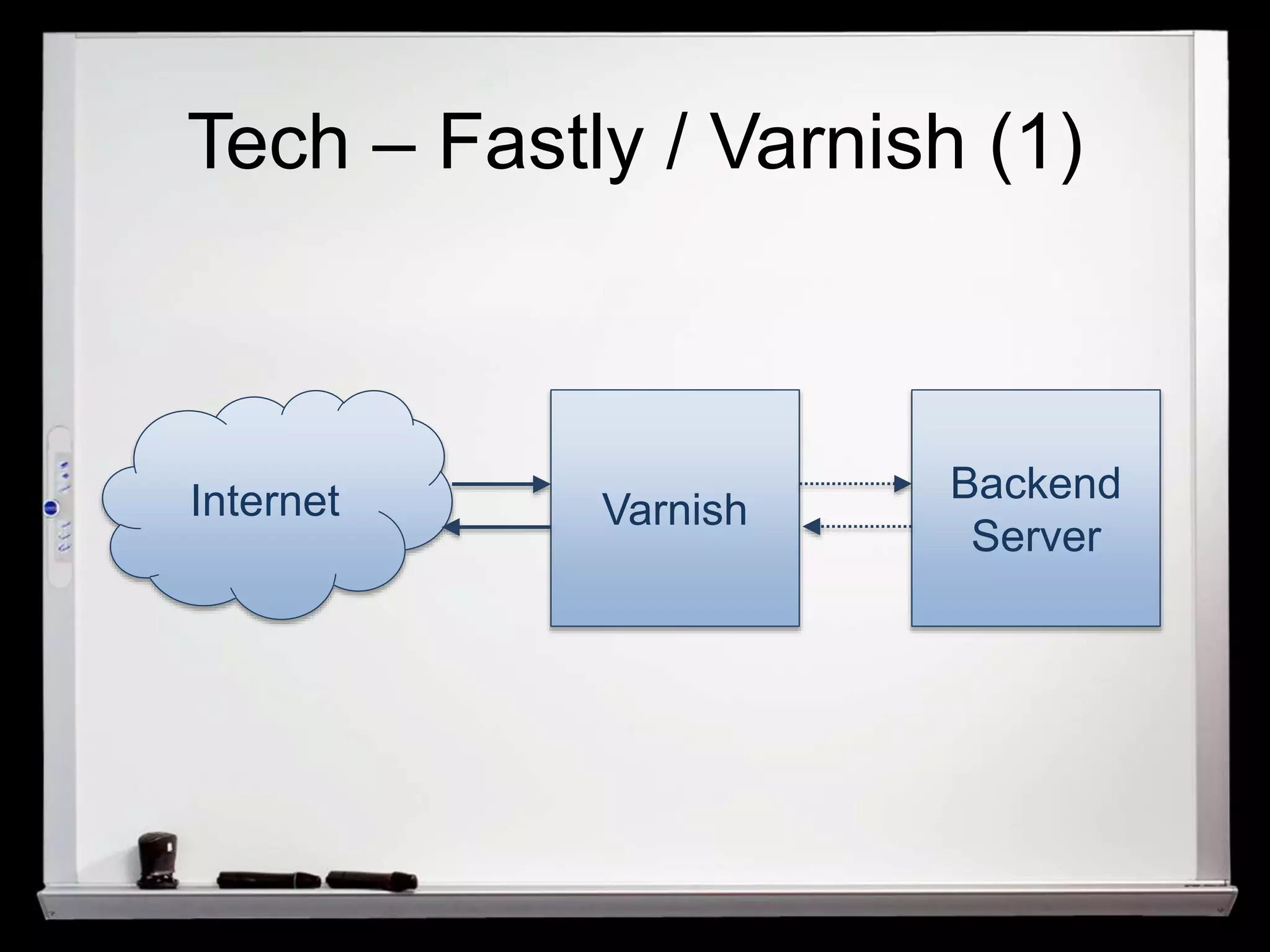 Tech – Fastly / Varnish (1)

Internet

Varnish

Backend Server